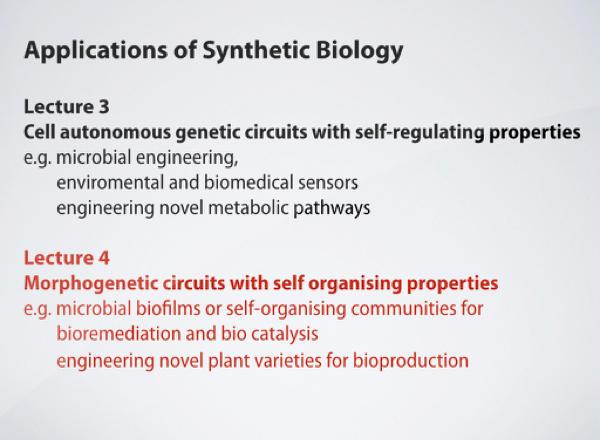 Applications of Synthetic Biology

Lecture 3
Cell autonomous genetic circuits with self-regulating properties
e.g. microbial engineering,
enviromental and biomedical sensors
engineering novel metabolic pathways

Lecture 4
Morphogenetic circuits with self organising properties
e.g. microbial biofilms or self-organising communities for
bioremediation and bio catalysis
engineering novel plant varieties for bioproduction